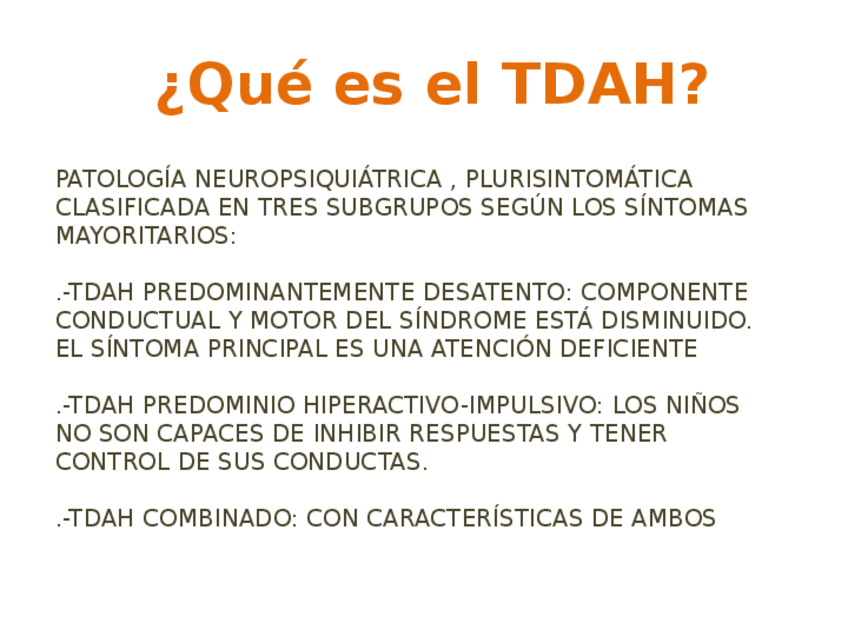 ¿Qué es el TDAH?

PATOLOGÍA NEUROPSIQUIÁTRICA , PLURISINTOMÁTICA CLASIFICADA EN TRES SUBGRUPOS SEGÚN LOS SÍNTOMAS MAYORITARIOS:

.-TDAH PREDOMINANTEMENTE DESATENTO: COMPONENTE CONDUCTUAL Y MOTOR DEL SÍNDROME ESTÁ DISMINUIDO. EL SÍNTOMA PRINCIPAL ES UNA ATENCIÓN DEFICIENTE

.-TDAH PREDOMINIO HIPERACTIVO-IMPULSIVO: LOS NIÑOS NO SON CAPACES DE INHIBIR RESPUESTAS Y TENER CONTROL DE SUS CONDUCTAS.

.-TDAH COMBINADO: CON CARACTERÍSTICAS DE AMBOS